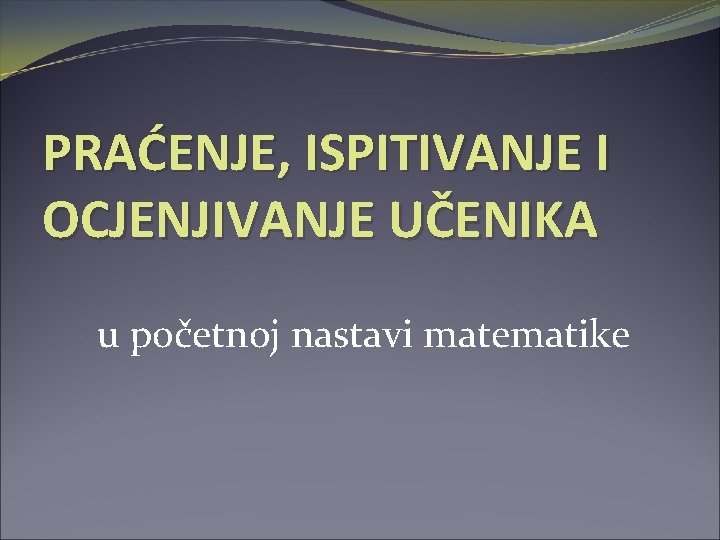 PRAĆENJE, ISPITIVANJE I OCJENJIVANJE UČENIKA

u početnoj nastavi matematike